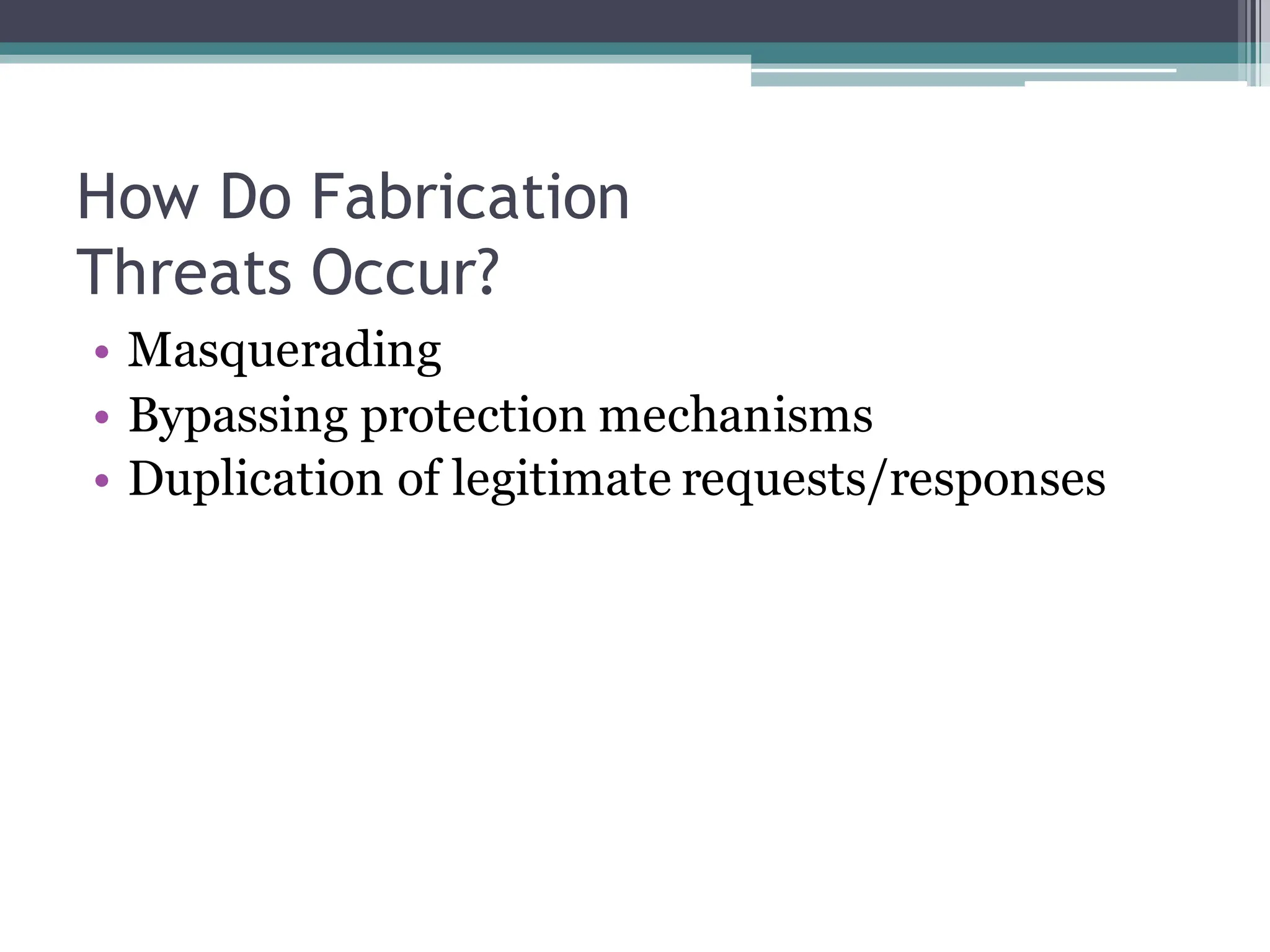 How Do Fabrication Threats Occur?

• Masquerading
• Bypassing protection mechanisms
• Duplication of legitimate requests/responses